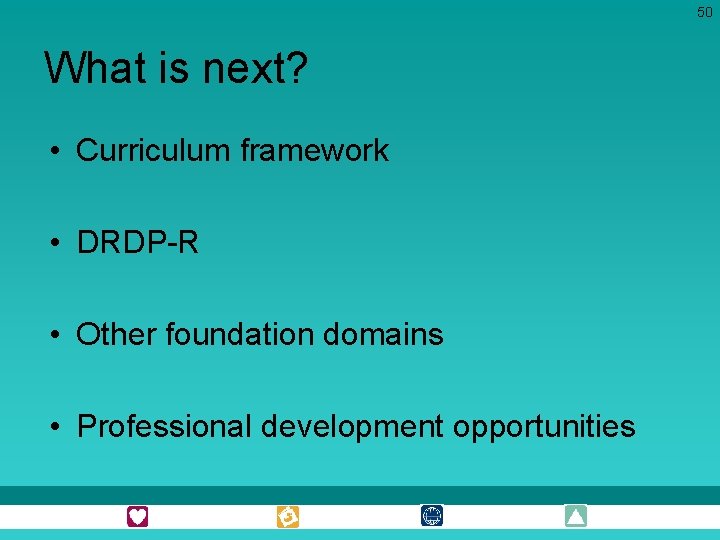 50

What is next?

• Curriculum framework

• DRDP-R

• Other foundation domains

• Professional development opportunities